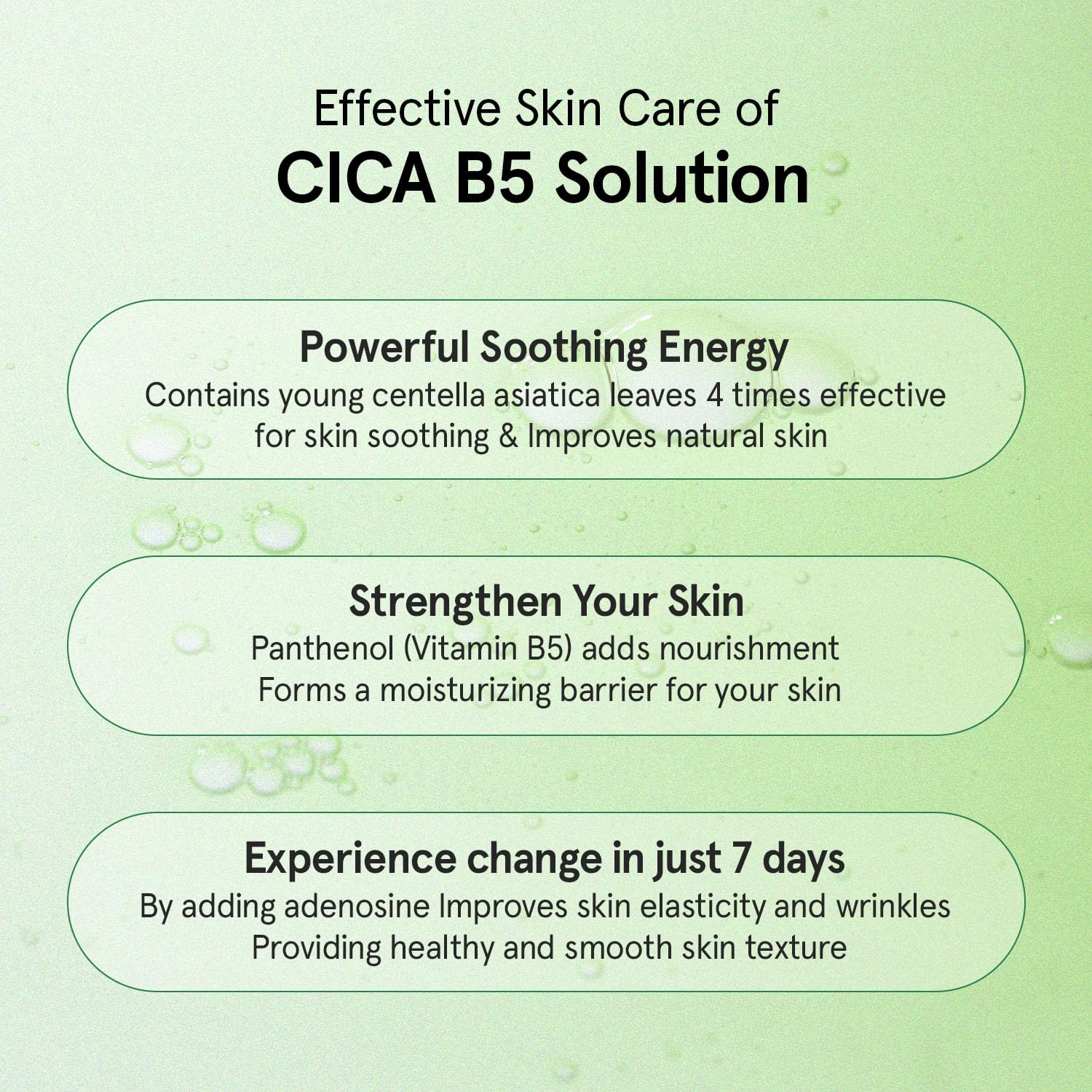 Effective Skin Care of
CICA B5 Solution

Powerful Soothing Energy
Contains young centella asiatica leaves 4 times effective for skin soothing & Improves natural skin

Strengthen Your Skin
Panthenol (Vitamin B5) adds nourishment
Forms a moisturizing barrier for your skin

Experience change in just 7 days
By adding adenosine Improves skin elasticity and wrinkles
Providing healthy and smooth skin texture